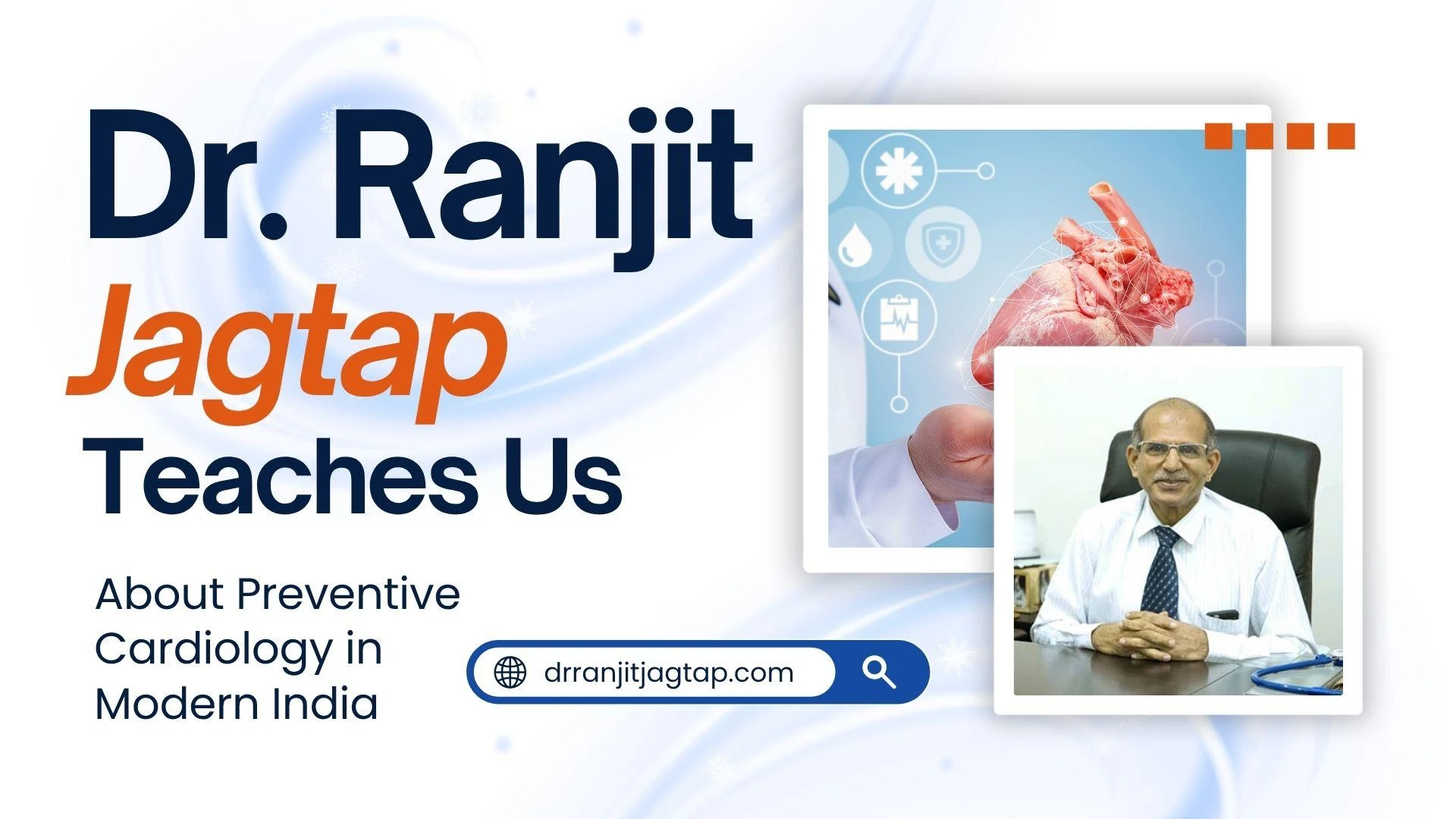 Dr. Ranjit Jagtap Teaches Us

About Preventive Cardiology in Modern India

drranjitjagtap.com